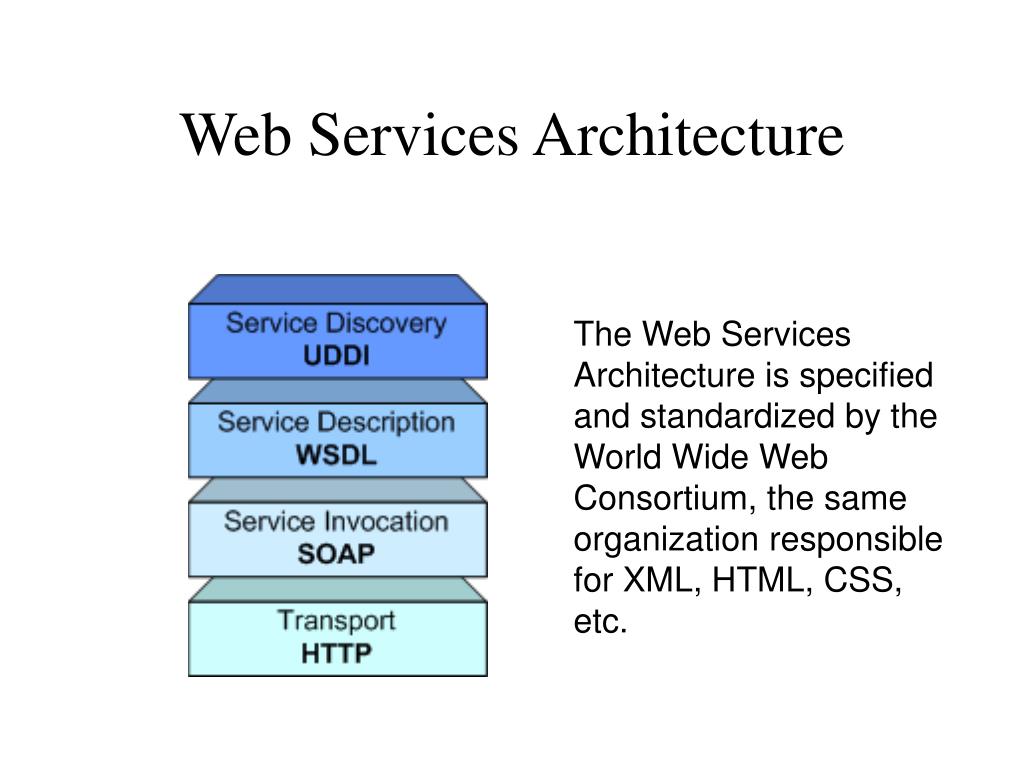 Web Services Architecture

Service Discovery
UDDI

Service Description
WSDL

Service Invocation
SOAP

Transport
HTTP

The Web Services Architecture is specified and standardized by the World Wide Web Consortium, the same organization responsible for XML, HTML, CSS, etc.